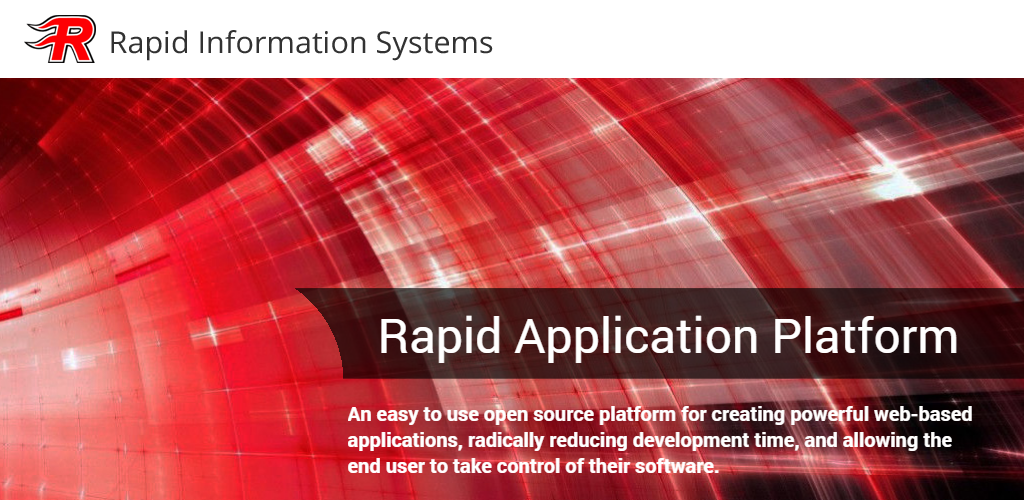 R Rapid Information Systems

Rapid Application Platform

An easy to use open source platform for creating powerful web-based applications, radically reducing development time, and allowing the end user to take control of their software.